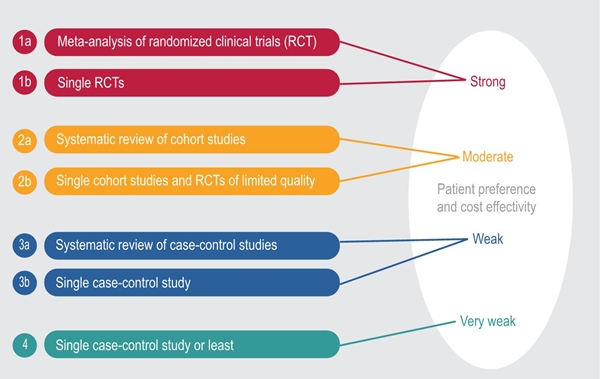 1a Meta-analysis of randomized clinical trials (RCT)

1b Single RCTs

Strong

2a Systematic review of cohort studies

2b Single cohort studies and RCTs of limited quality

Moderate

Patient preference and cost effectivity

3a Systematic review of case-control studies

3b Single case-control study

Weak

4 Single case-control study or least

Very weak